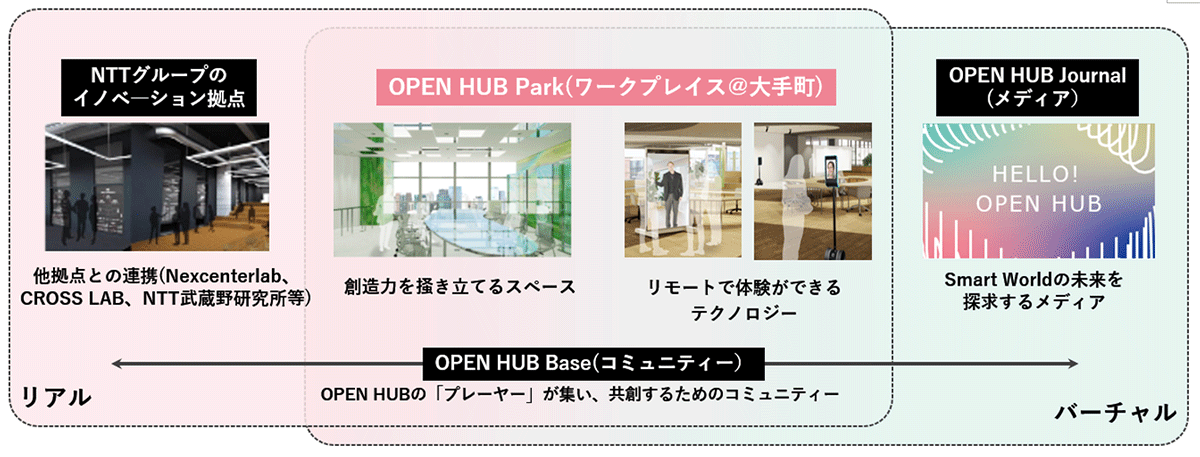 NTTグループの
イノベーション拠点

他拠点との連携(Nexcenterlab、CROSS LAB、NTT武蔵野研究所等)

OPEN HUB Park(ワークプレイス@大手町)

創造力を掻き立てるスペース

リモートで体験ができるテクノロジー

OPEN HUB Journal
(メディア)

HELLO!
OPEN HUB

Smart Worldの未来を探求するメディア

OPEN HUB Base(コミュニティー)

OPEN HUBの「プレーヤー」が集い、共創するためのコミュニティー

リアル

バーチャル